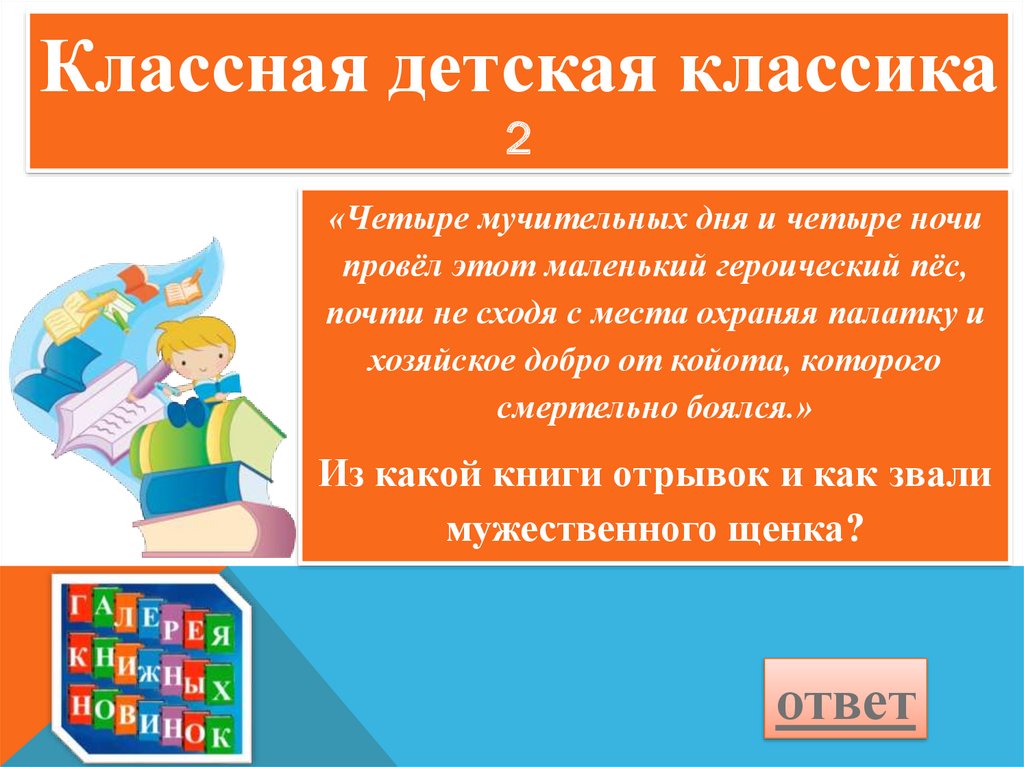 Классная детская классика
2

«Четыре мучительных дня и четыре ночи провёл этот маленький героический пёс, почти не сходя с места охраняя палатку и хозяйское добро от койота, которого смертельно боялся.»

Из какой книги отрывок и как звали мужественного щенка?

ГАЛЕРЕЯ
КНИЖНЫХ
НОВИНОК

ответ